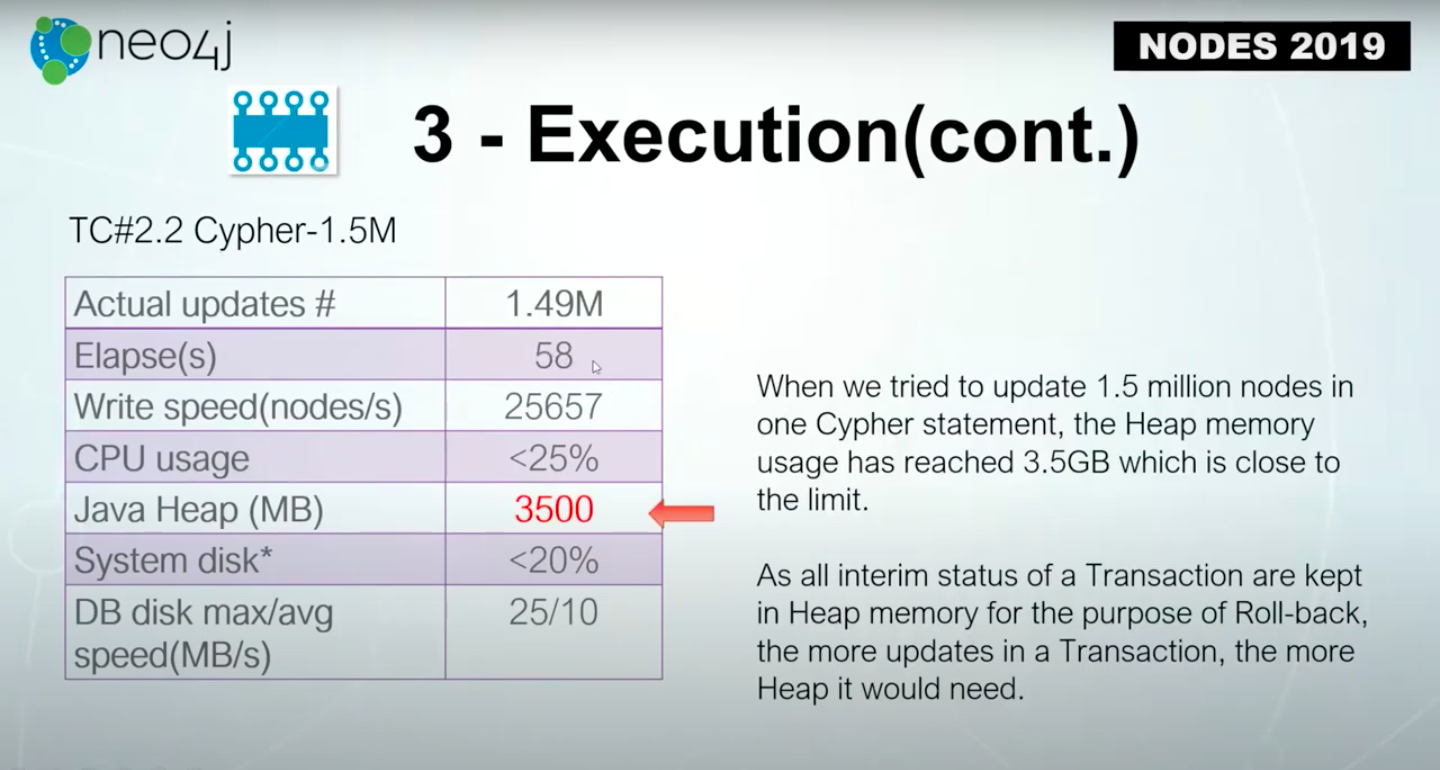 neo4j

NODES 2019

3 - Execution(cont.)

TC#2.2 Cypher-1.5M

| Actual updates # | 1.49M |
|---|---|
| Elapse(s) | 58 |
| Write speed(nodes/s) | 25657 |
| CPU usage | <25% |
| Java Heap (MB) | 3500 |
| System disk* | <20% |
| DB disk max/avg speed(MB/s) | 25/10 |

When we tried to update 1.5 million nodes in one Cypher statement, the Heap memory usage has reached 3.5GB which is close to the limit.

As all interim status of a Transaction are kept in Heap memory for the purpose of Roll-back, the more updates in a Transaction, the more Heap it would need.